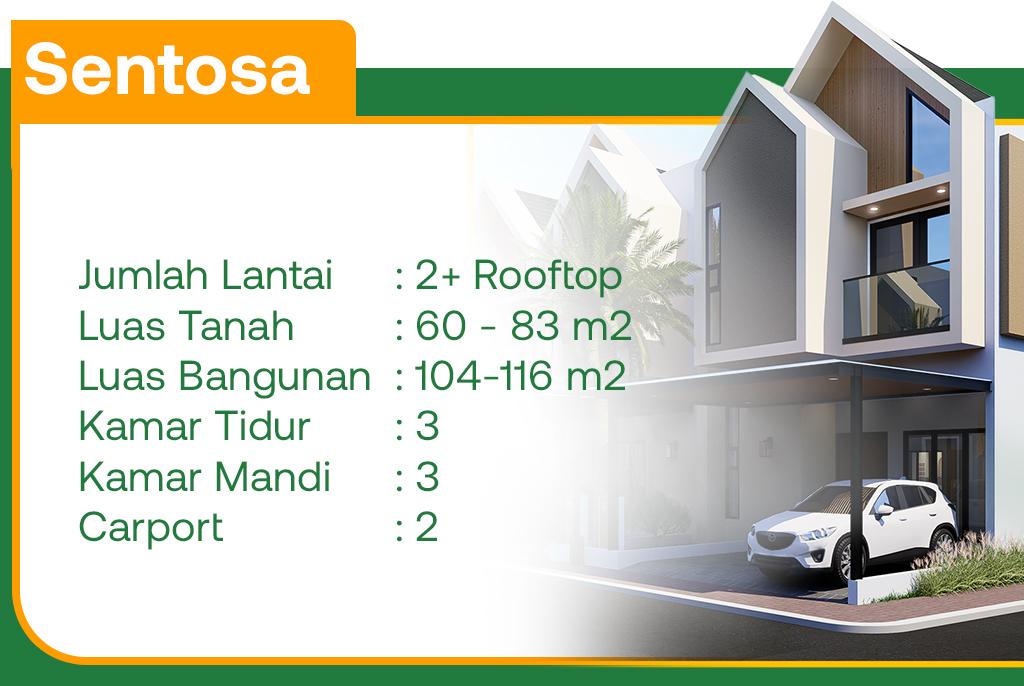 Sentosa

Jumlah Lantai : 2+ Rooftop
Luas Tanah : 60 - 83 m2
Luas Bangunan : 104-116 m2
Kamar Tidur : 3
Kamar Mandi : 3
Carport : 2